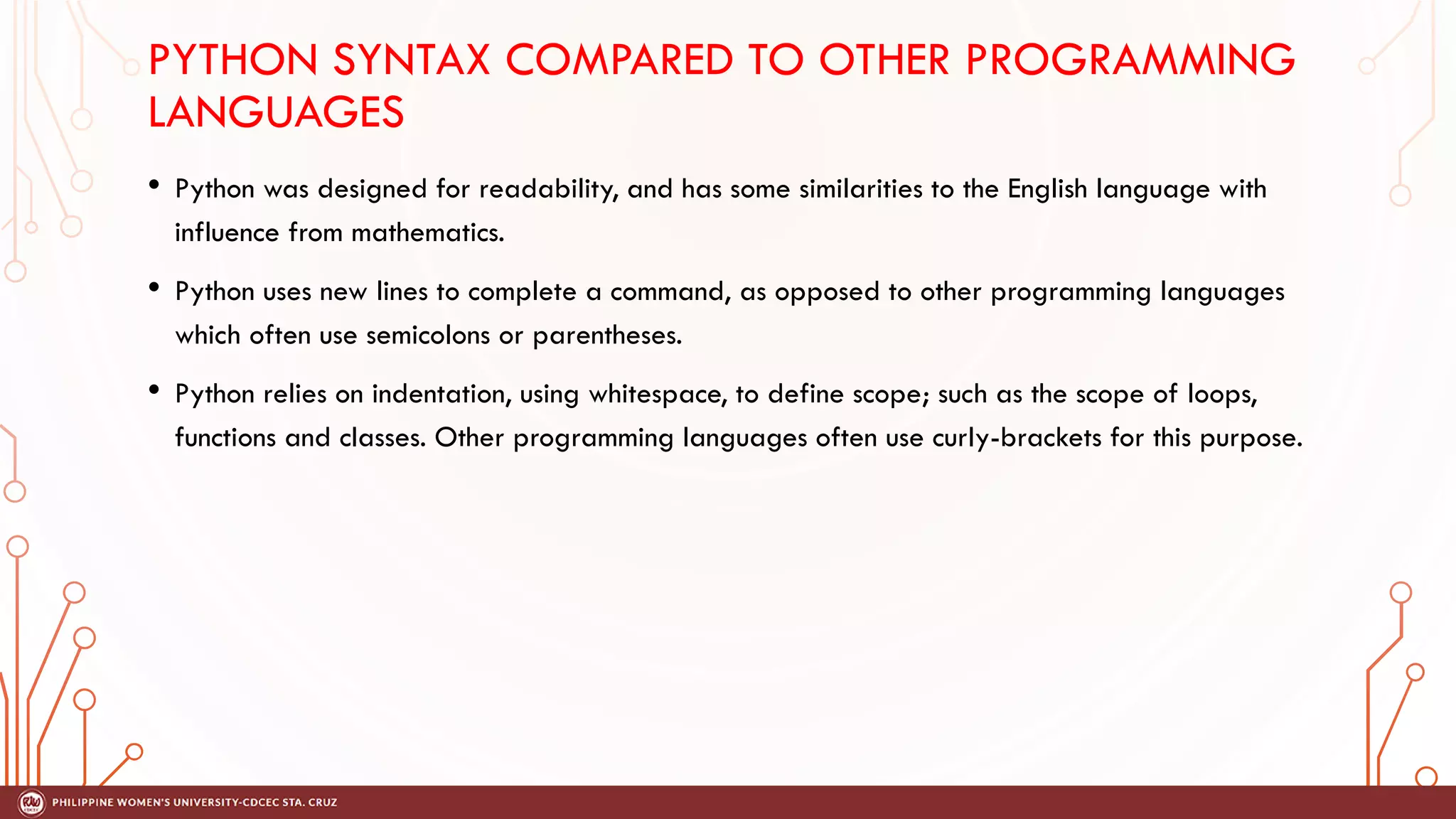 PYTHON SYNTAX COMPARED TO OTHER PROGRAMMING LANGUAGES

• Python was designed for readability, and has some similarities to the English language with influence from mathematics.

• Python uses new lines to complete a command, as opposed to other programming languages which often use semicolons or parentheses.

• Python relies on indentation, using whitespace, to define scope; such as the scope of loops, functions and classes. Other programming languages often use curly-brackets for this purpose.

PHILIPPINE WOMEN'S UNIVERSITY-CDCEC STA. CRUZ